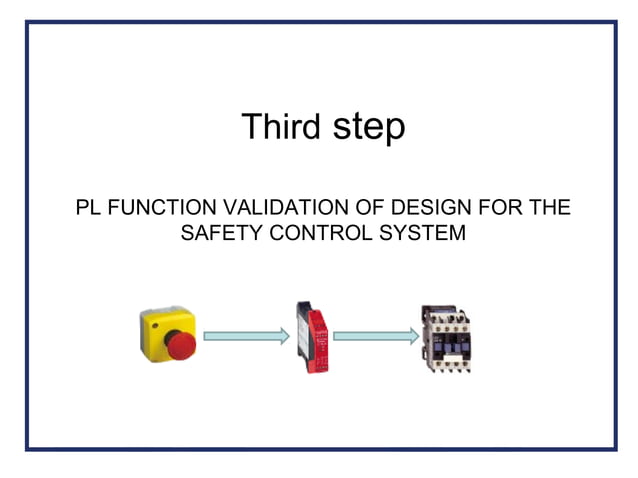 Third step

PL FUNCTION VALIDATION OF DESIGN FOR THE SAFETY CONTROL SYSTEM